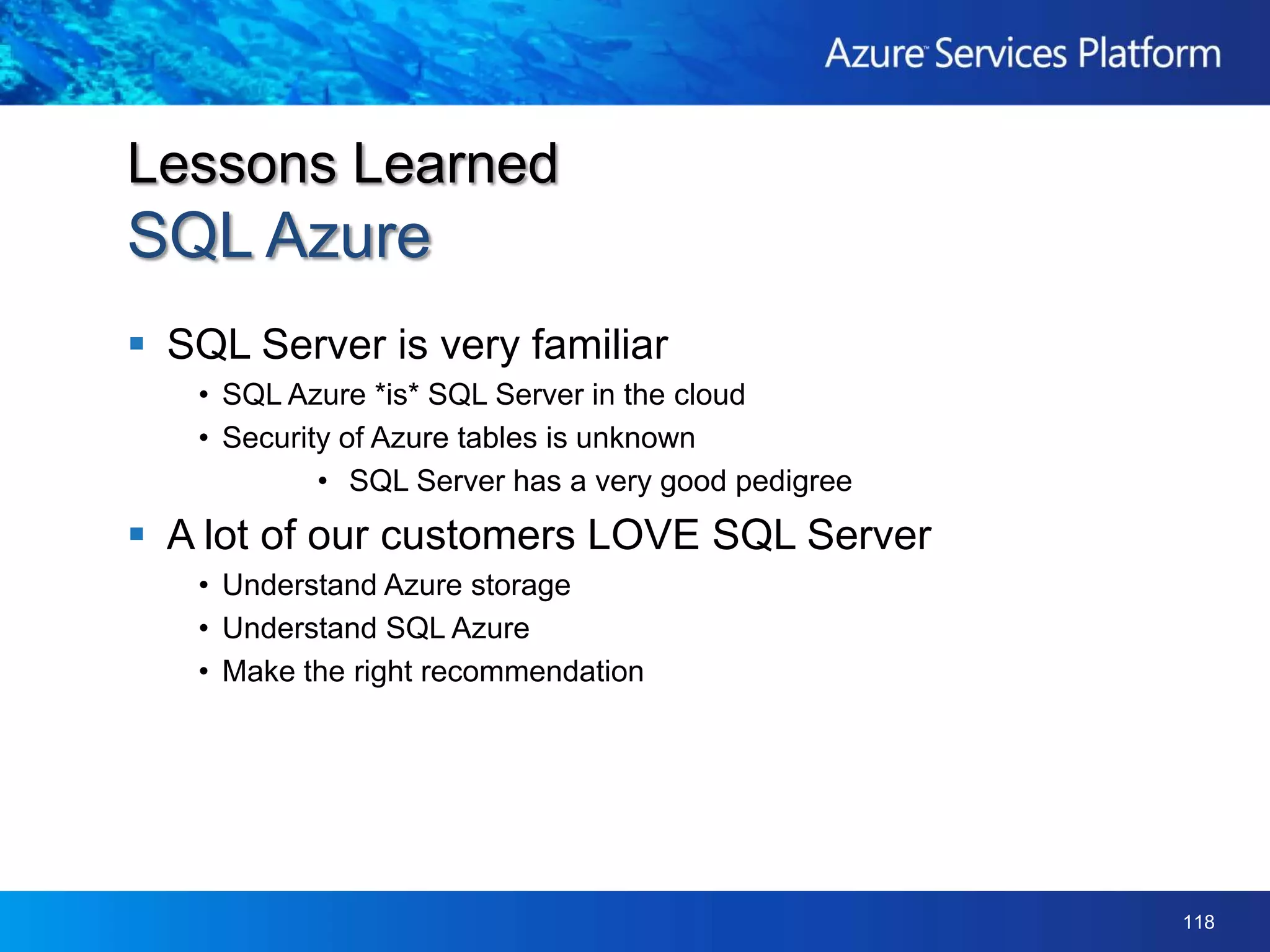 Azure™ Services Platform

Lessons Learned
SQL Azure

▪ SQL Server is very familiar
• SQL Azure *is* SQL Server in the cloud
• Security of Azure tables is unknown
• SQL Server has a very good pedigree

▪ A lot of our customers LOVE SQL Server
• Understand Azure storage
• Understand SQL Azure
• Make the right recommendation

118